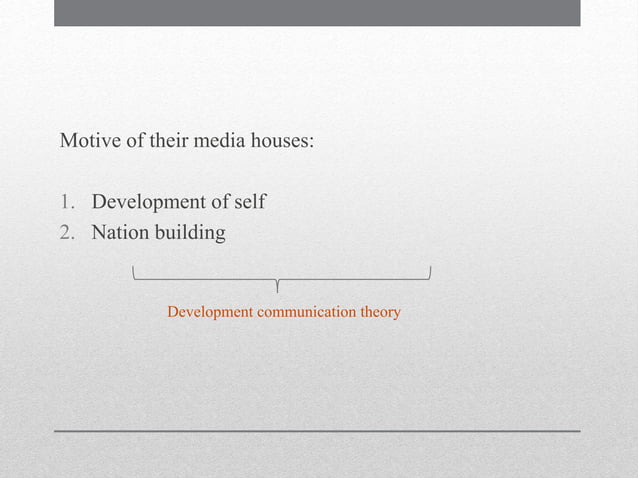 Motive of their media houses:

1. Development of self
2. Nation building

Development communication theory